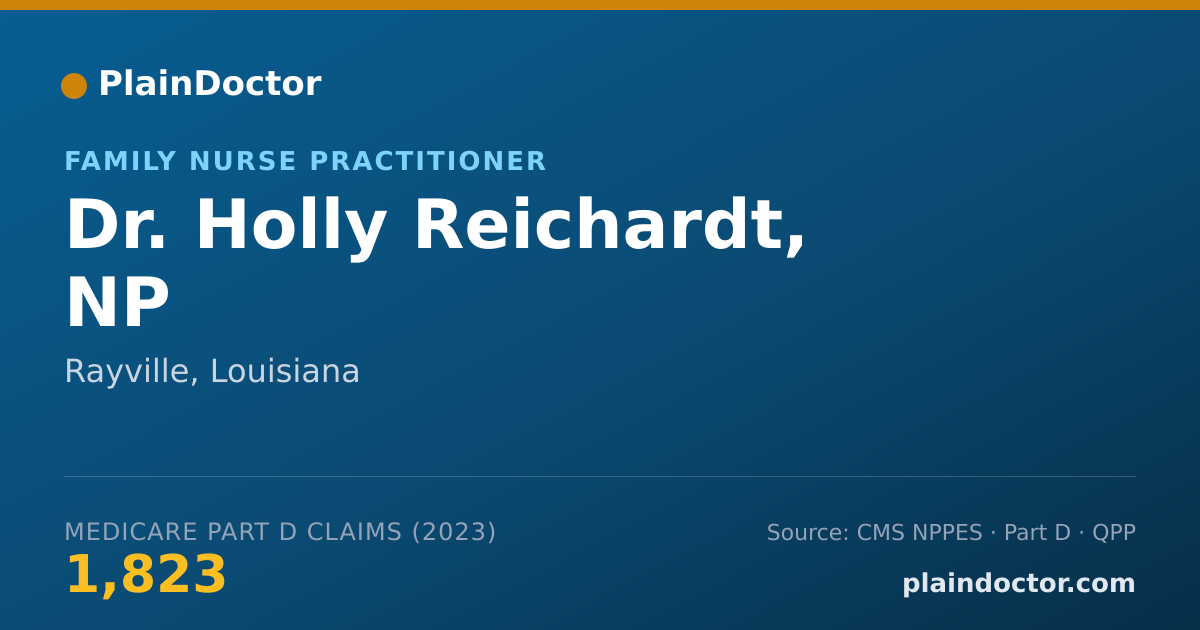 PlainDoctor

FAMILY NURSE PRACTITIONER

Dr. Holly Reichardt, NP

Rayville, Louisiana

MEDICARE PART D CLAIMS (2023)

1,823

Source: CMS NPPES · Part D · QPP

plaindoctor.com